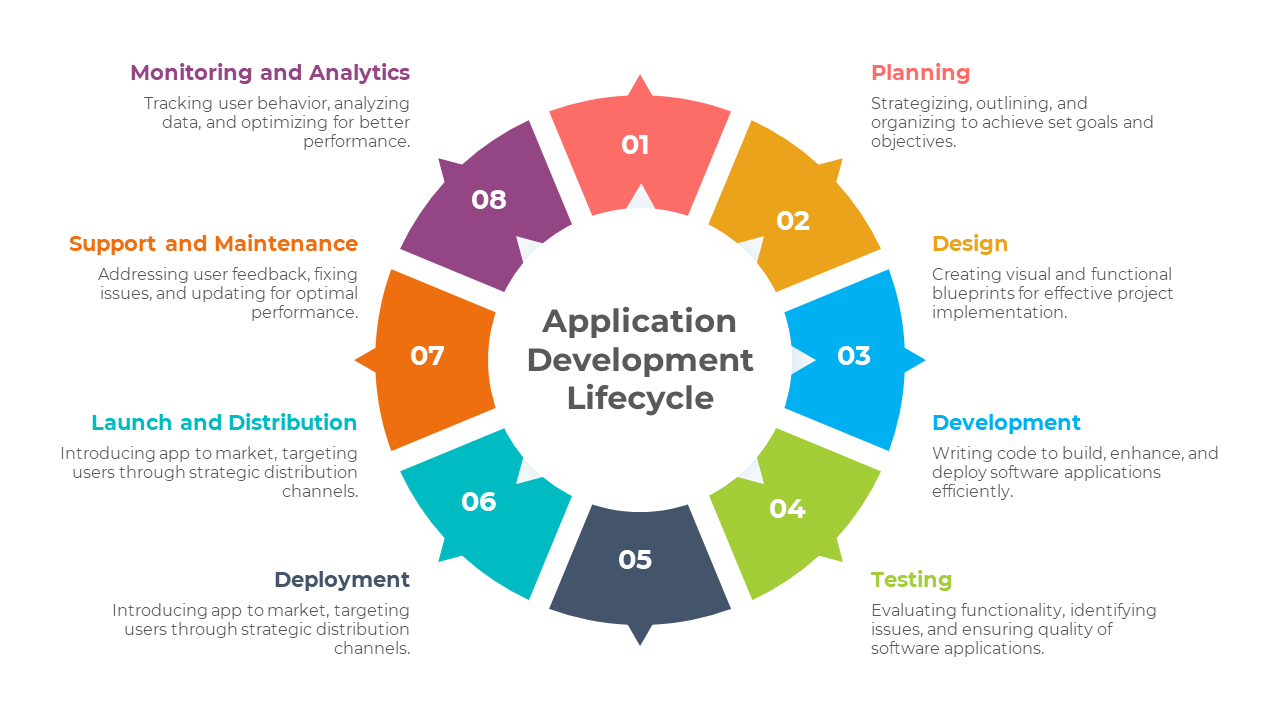 Application Development Lifecycle

01

Planning

Strategizing, outlining, and organizing to achieve set goals and objectives.

02

Design

Creating visual and functional blueprints for effective project implementation.

03

Development

Writing code to build, enhance, and deploy software applications efficiently.

04

Testing

Evaluating functionality, identifying issues, and ensuring quality of software applications.

05

Deployment

Introducing app to market, targeting users through strategic distribution channels.

06

Launch and Distribution

Introducing app to market, targeting users through strategic distribution channels.

07

Support and Maintenance

Addressing user feedback, fixing issues, and updating for optimal performance.

08

Monitoring and Analytics

Tracking user behavior, analyzing data, and optimizing for better performance.